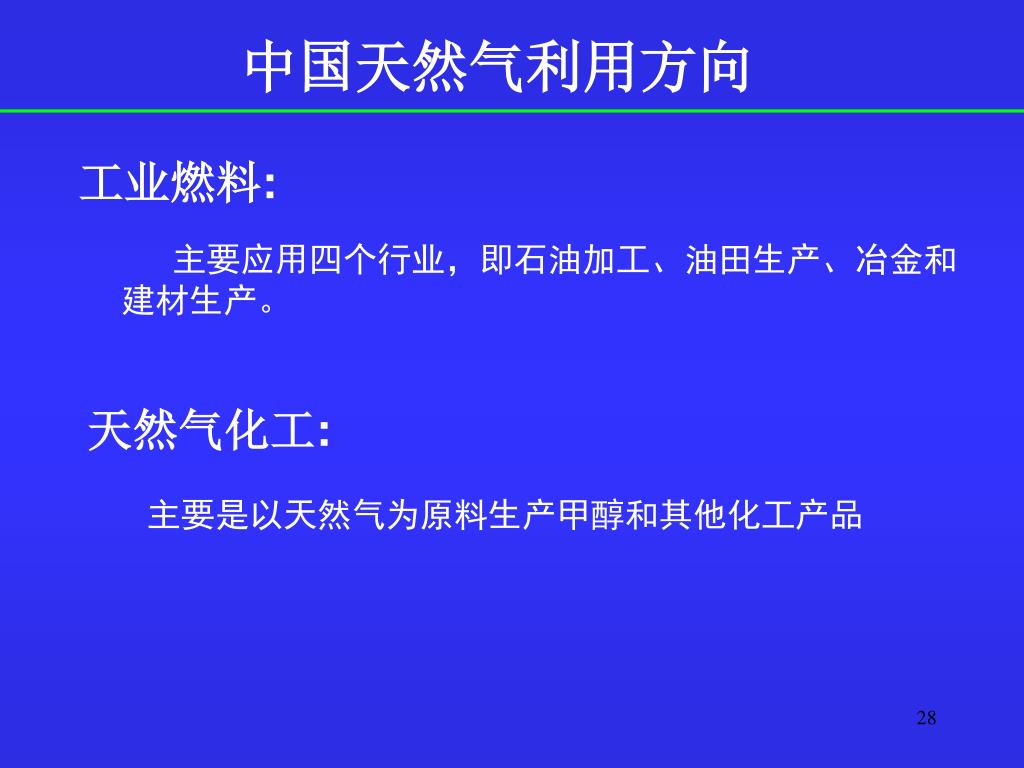 中国天然气利用方向

工业燃料:

主要应用四个行业，即石油加工、油田生产、冶金和建材生产。

天然气化工:

主要是以天然气为原料生产甲醇和其他化工产品

28